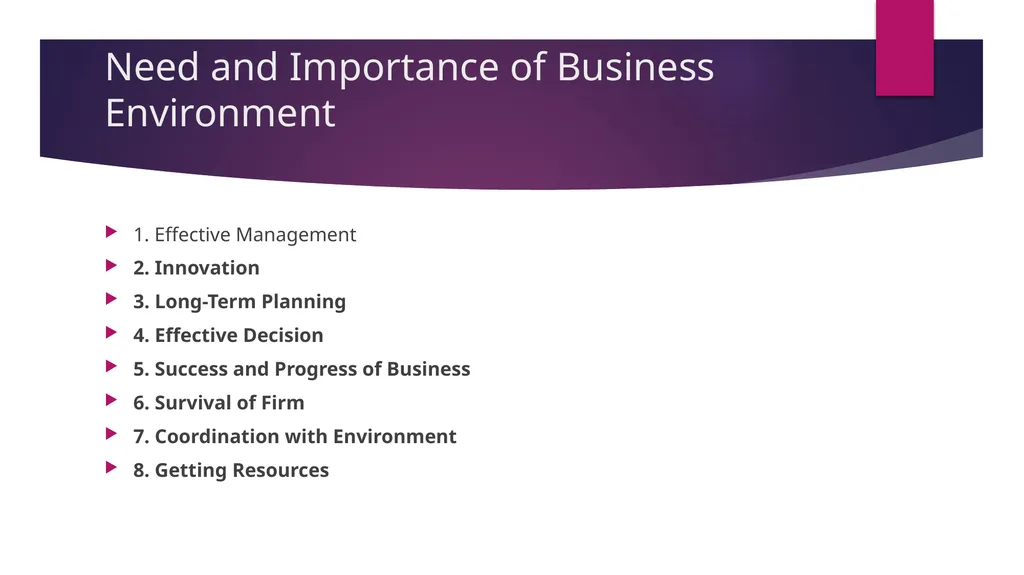 Need and Importance of Business Environment

1. Effective Management
2. Innovation
3. Long-Term Planning
4. Effective Decision
5. Success and Progress of Business
6. Survival of Firm
7. Coordination with Environment
8. Getting Resources